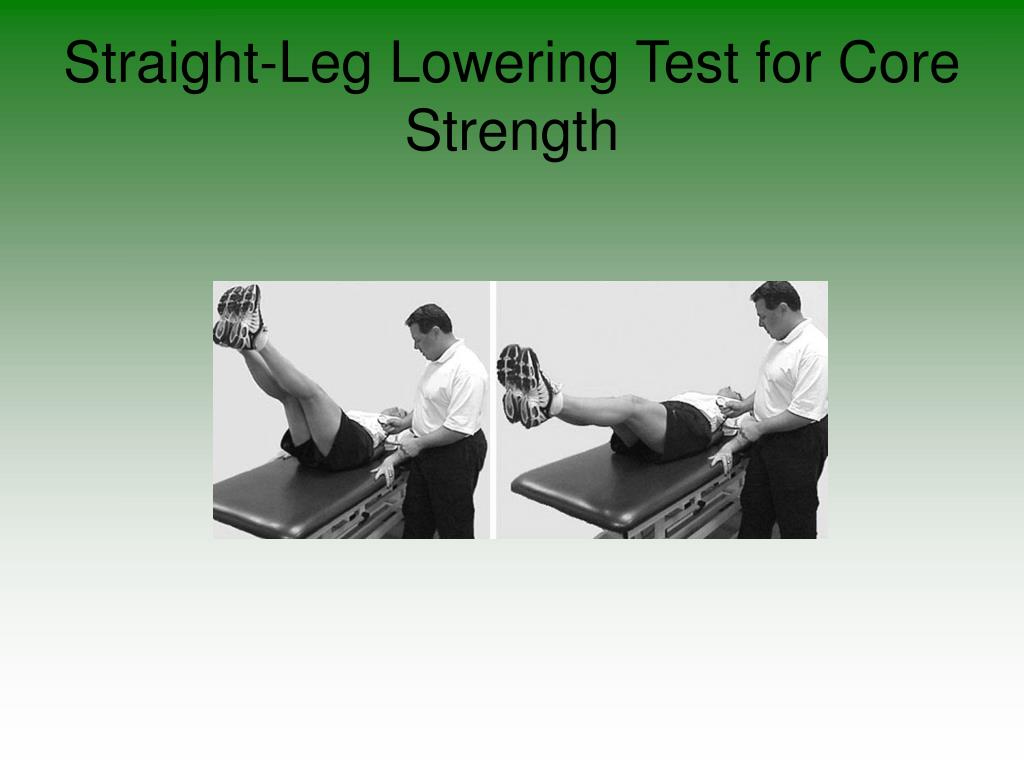 Straight-Leg Lowering Test for Core Strength